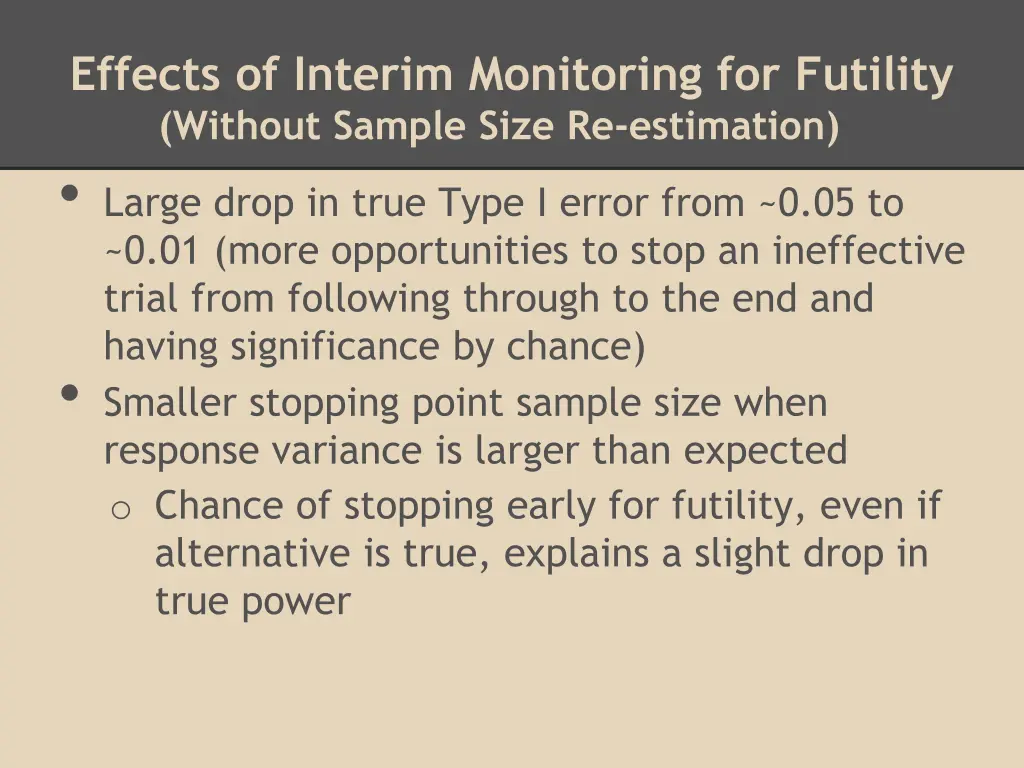 Effects of Interim Monitoring for Futility
(Without Sample Size Re-estimation)

• Large drop in true Type I error from ~0.05 to ~0.01 (more opportunities to stop an ineffective trial from following through to the end and having significance by chance)
• Smaller stopping point sample size when response variance is larger than expected
  o Chance of stopping early for futility, even if alternative is true, explains a slight drop in true power